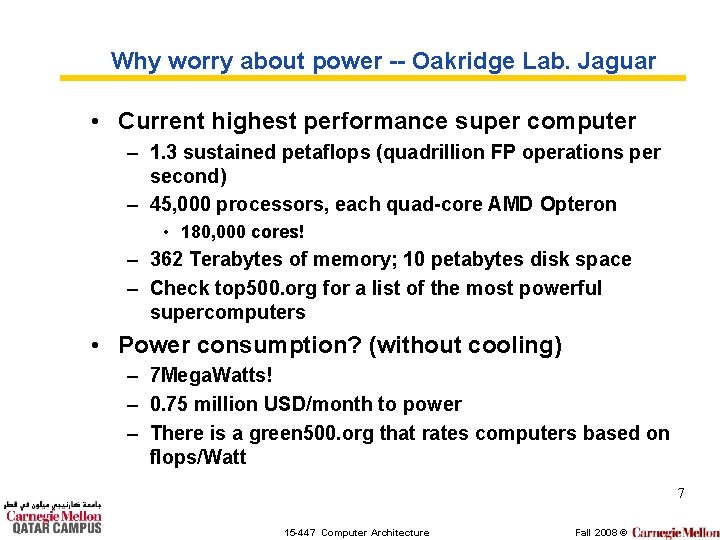 Why worry about power -- Oakridge Lab. Jaguar

• Current highest performance super computer
– 1.3 sustained petaflops (quadrillion FP operations per second)
– 45,000 processors, each quad-core AMD Opteron
• 180,000 cores!
– 362 Terabytes of memory; 10 petabytes disk space
– Check top500.org for a list of the most powerful supercomputers

• Power consumption? (without cooling)
– 7MegaWatts!
– 0.75 million USD/month to power
– There is a green500.org that rates computers based on flops/Watt

7

جامعة كارنيجي ميلون في قطر
Carnegie Mellon
QATAR CAMPUS

15-447 Computer Architecture

Fall 2008 © Carnegie Mellon